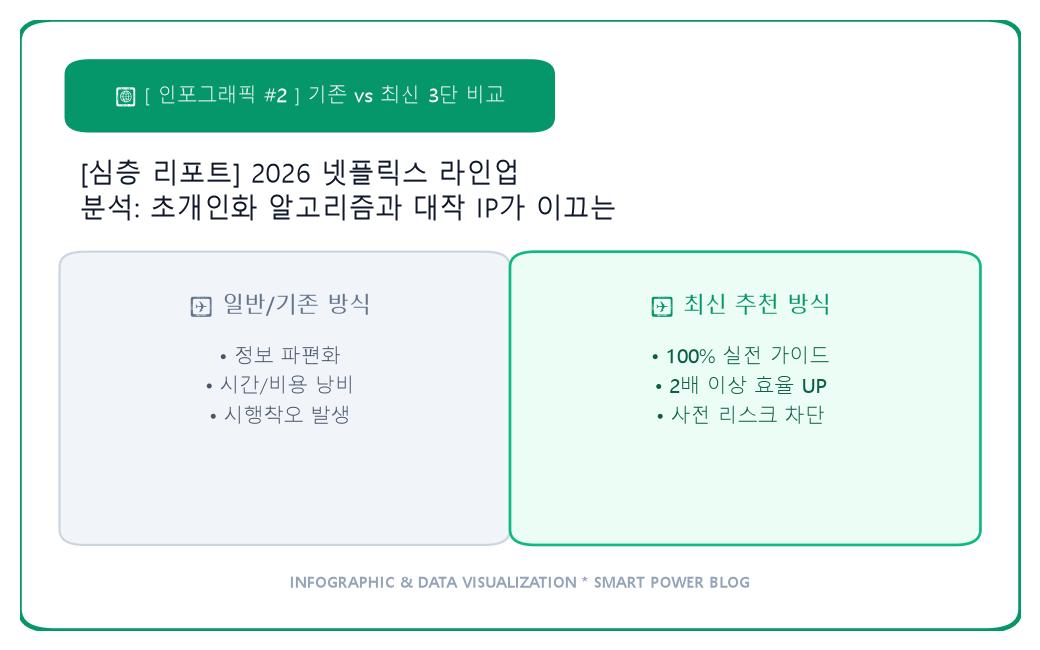 [ 인포그래픽 #2 ] 기존 vs 최신 3단 비교

[심층 리포트] 2026 넷플릭스 라인업 분석: 초개인화 알고리즘과 대작 IP가 이끄는

일반/기존 방식

• 정보 파편화
• 시간/비용 낭비
• 시행착오 발생

최신 추천 방식

• 100% 실전 가이드
• 2배 이상 효율 UP
• 사전 리스크 차단

INFOGRAPHIC & DATA VISUALIZATION * SMART POWER BLOG